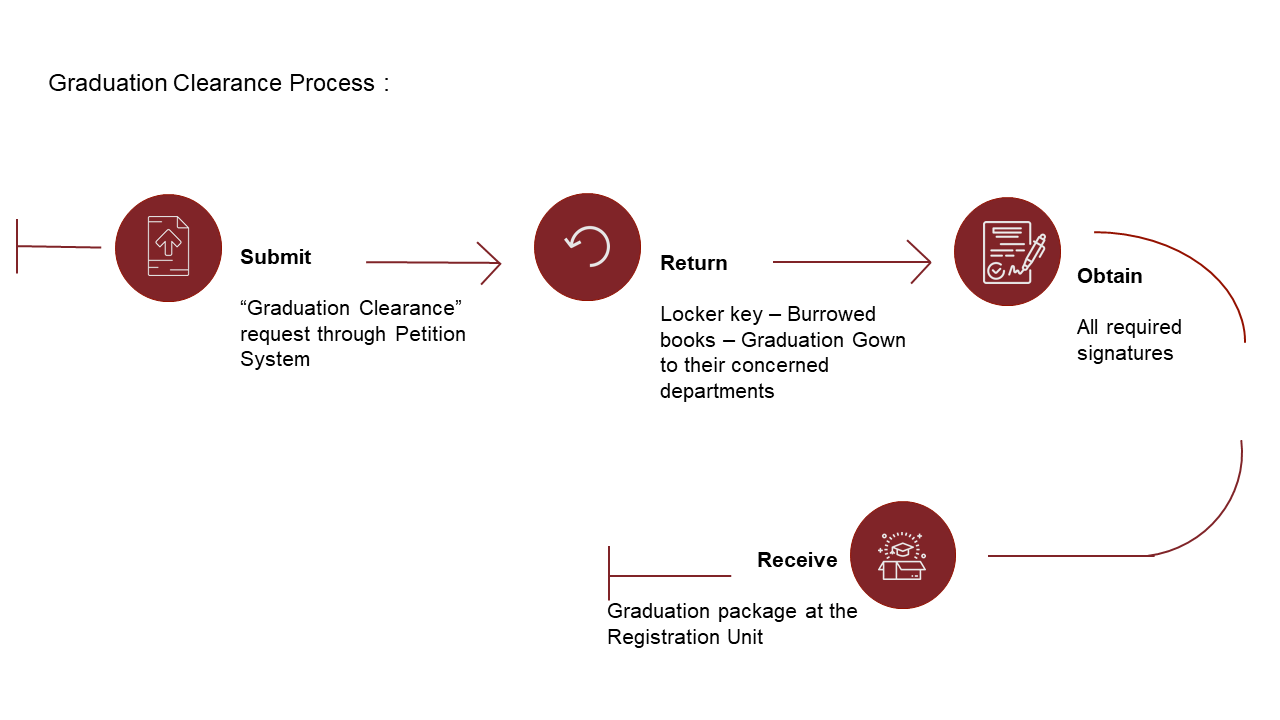 Graduation Clearance Process :

Submit

“Graduation Clearance” request through Petition System

Return

Locker key – Burrowed books – Graduation Gown to their concerned departments

Obtain

All required signatures

Receive

Graduation package at the Registration Unit